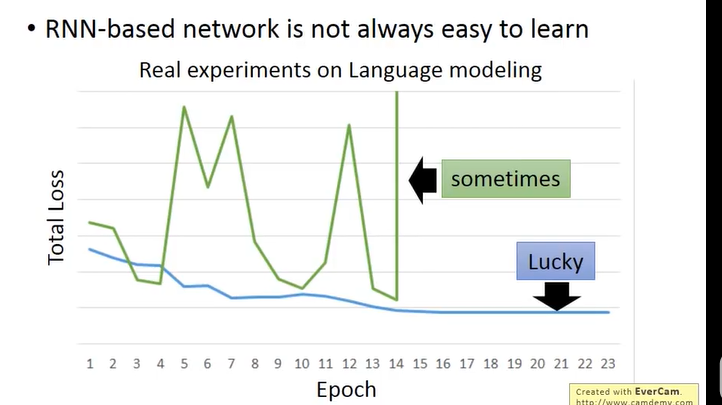 • RNN-based network is not always easy to learn

Real experiments on Language modeling

Total Loss

sometimes

Lucky

1 2 3 4 5 6 7 8 9 10 11 12 13 14 15 16 17 18 19 20 21 22 23

Epoch

Created with EverCam.
http://www.camdemy.com